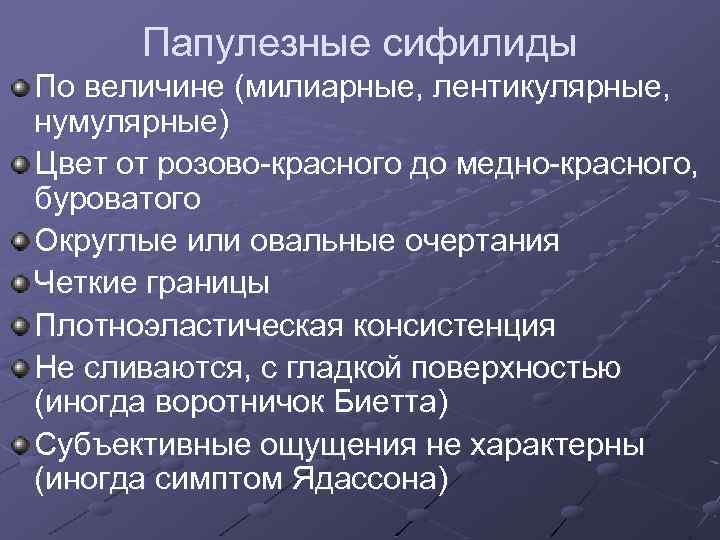 Папулезные сифилиды

По величине (милиарные, лентикулярные, нумулярные)

Цвет от розово-красного до медно-красного, буроватого

Округлые или овальные очертания

Четкие границы

Плотноэластическая консистенция

Не сливаются, с гладкой поверхностью (иногда воротничок Биетта)

Субъективные ощущения не характерны (иногда симптом Ядассона)